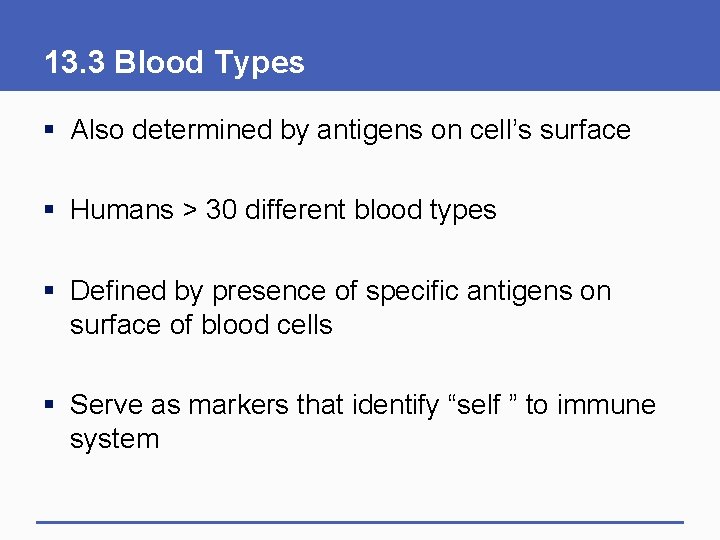 13.3 Blood Types

▪ Also determined by antigens on cell’s surface

▪ Humans > 30 different blood types

▪ Defined by presence of specific antigens on surface of blood cells

▪ Serve as markers that identify “self ” to immune system